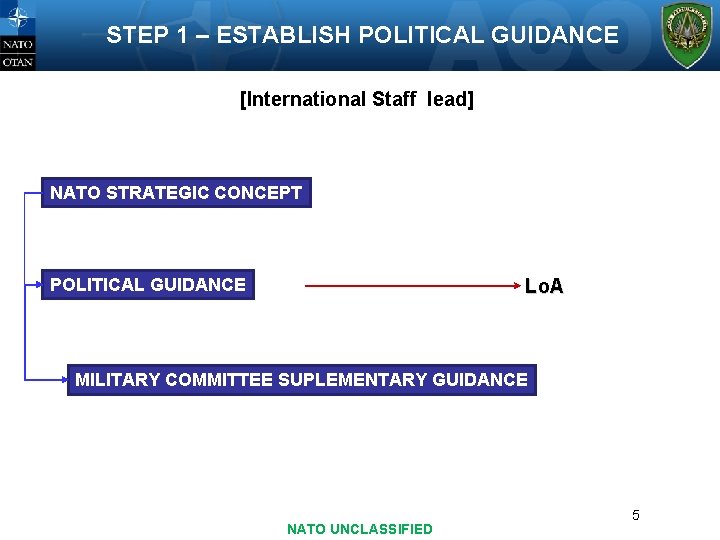 NATO
OTAN

STEP 1 – ESTABLISH POLITICAL GUIDANCE

[International Staff lead]

NATO STRATEGIC CONCEPT

POLITICAL GUIDANCE

LoA

MILITARY COMMITTEE SUPLEMENTARY GUIDANCE

5

NATO UNCLASSIFIED